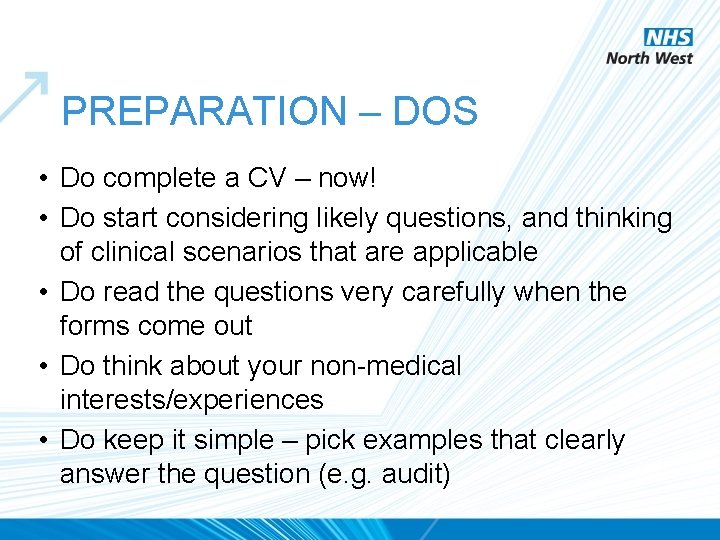 NHS
North West

PREPARATION – DOS

• Do complete a CV – now!
• Do start considering likely questions, and thinking of clinical scenarios that are applicable
• Do read the questions very carefully when the forms come out
• Do think about your non-medical interests/experiences
• Do keep it simple – pick examples that clearly answer the question (e.g. audit)